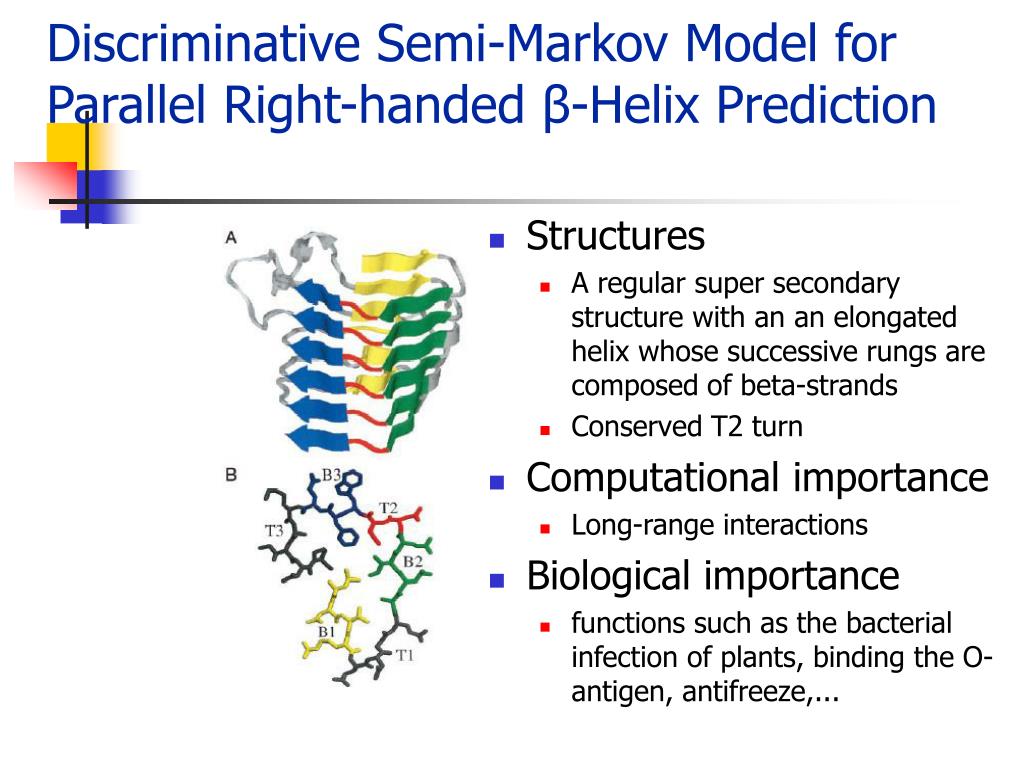 Discriminative Semi-Markov Model for Parallel Right-handed β-Helix Prediction

A

B

B3

T2

T3

B2

B1

T1

Structures

A regular super secondary structure with an an elongated helix whose successive rungs are composed of beta-strands

Conserved T2 turn

Computational importance

Long-range interactions

Biological importance

functions such as the bacterial infection of plants, binding the O-antigen, antifreeze,...